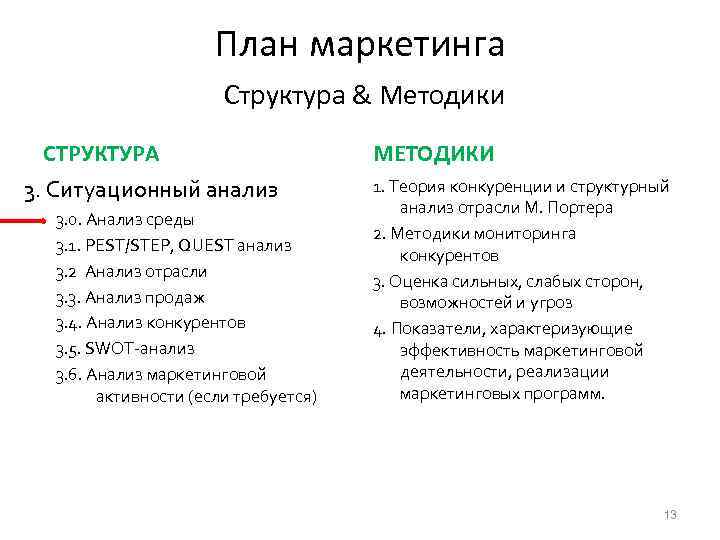 План маркетинга

Структура & Методики

СТРУКТУРА

3. Ситуационный анализ

3.0. Анализ среды

3.1. PEST/STEP, QUEST анализ

3.2 Анализ отрасли

3.3. Анализ продаж

3.4. Анализ конкурентов

3.5. SWOT-анализ

3.6. Анализ маркетинговой активности (если требуется)

МЕТОДИКИ

1. Теория конкуренции и структурный анализ отрасли М. Портера

2. Методики мониторинга конкурентов

3. Оценка сильных, слабых сторон, возможностей и угроз

4. Показатели, характеризующие эффективность маркетинговой деятельности, реализации маркетинговых программ.

13